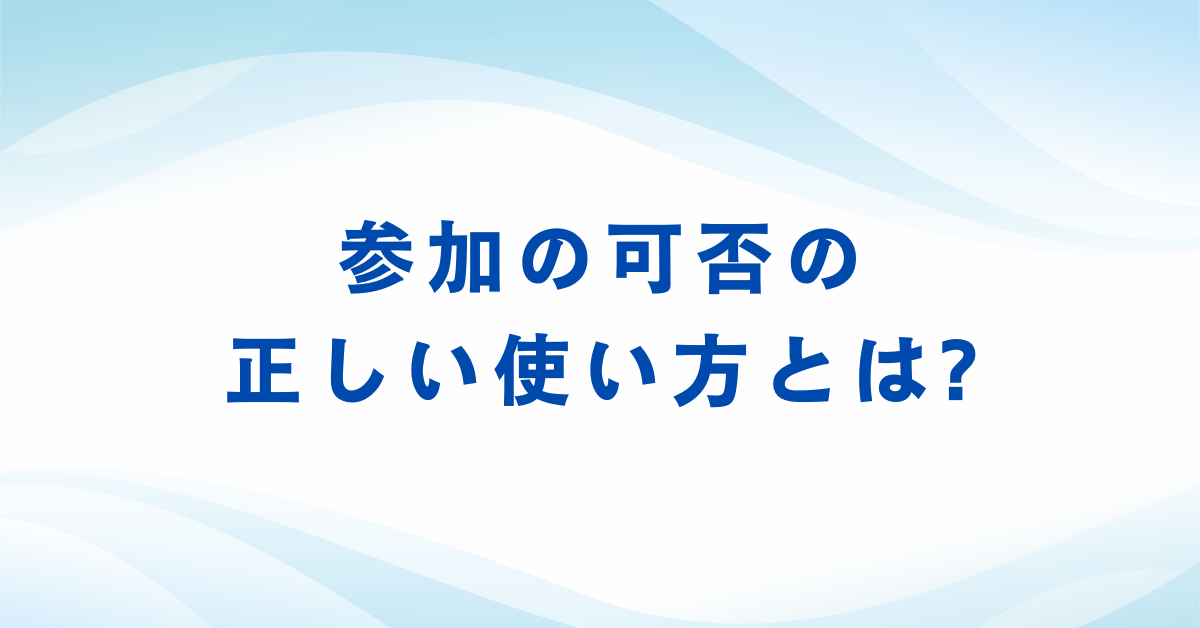 参加の可否の
正しい使い方とは?